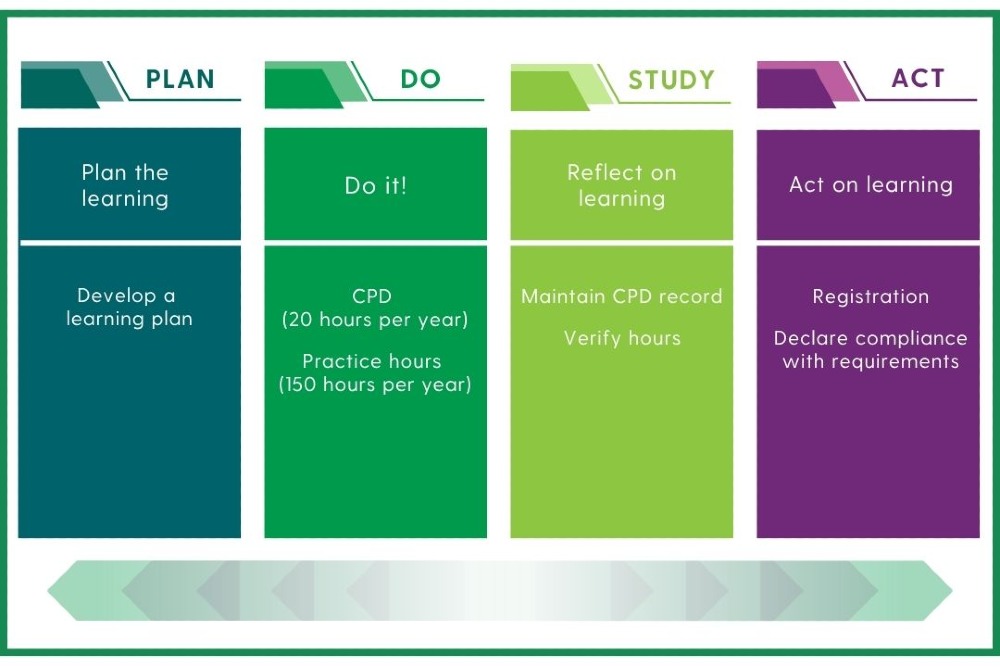 PLAN

Plan the learning

Develop a learning plan

DO

Do it!

CPD
(20 hours per year)

Practice hours
(150 hours per year)

STUDY

Reflect on learning

Maintain CPD record

Verify hours

ACT

Act on learning

Registration

Declare compliance with requirements